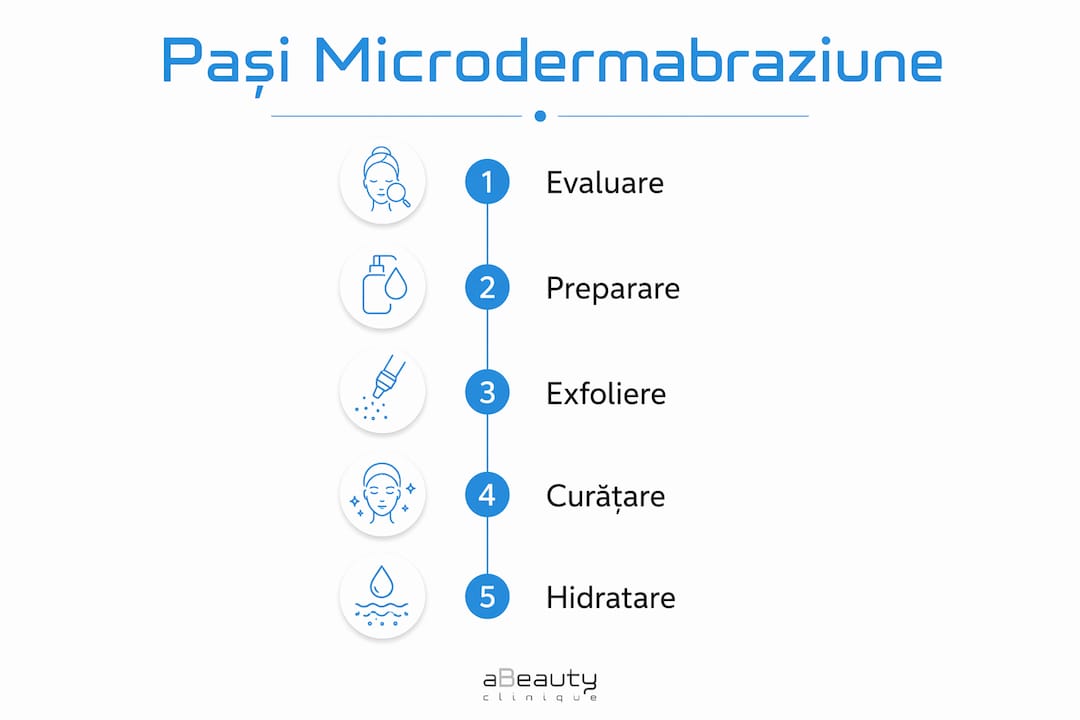 Pași Microdermabraziune

1 Evaluare

2 Preparare

3 Exfoliere

4 Curățare

5 Hidratare

aBeauty
clinique